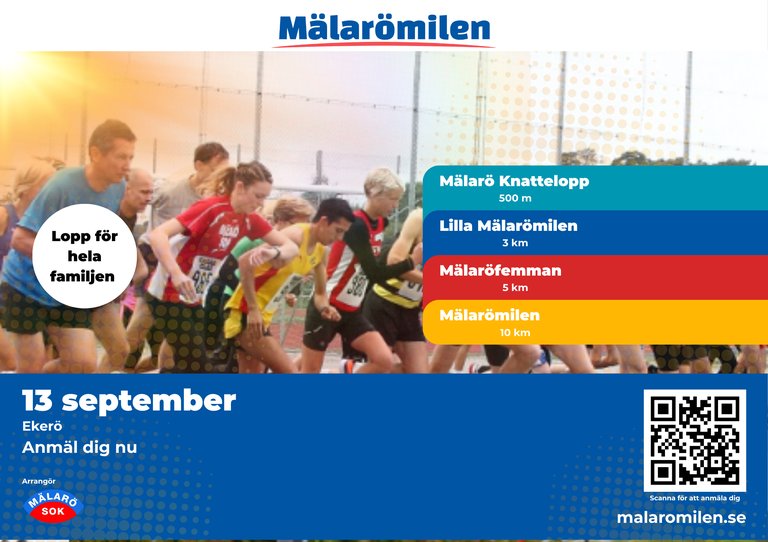 Mälarömilen

Lopp för hela familjen

Mälarö Knattelopp
500 m

Lilla Mälarömilen
3 km

Mälaröfemman
5 km

Mälarömilen
10 km

13 september

Ekerö

Anmäl dig nu

Arrangör

MÄLARÖ SOK

Scanna för att anmäla dig

malaromilen.se